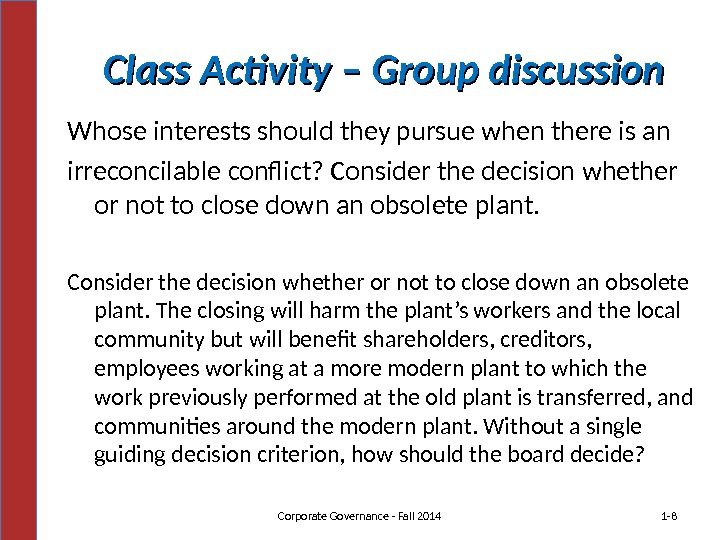 Class Activity – Group discussion

Whose interests should they pursue when there is an

irreconcilable conflict? Consider the decision whether or not to close down an obsolete plant.

Consider the decision whether or not to close down an obsolete plant. The closing will harm the plant's workers and the local community but will benefit shareholders, creditors, employees working at a more modern plant to which the work previously performed at the old plant is transferred, and communities around the modern plant. Without a single guiding decision criterion, how should the board decide?

Corporate Governance - Fall 2014

1-8